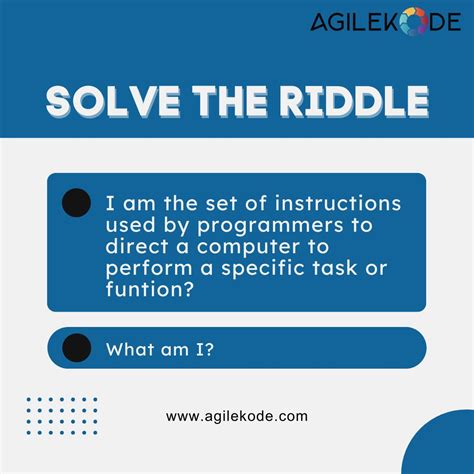 AGILEKODE

SOLVE THE RIDDLE

I am the set of instructions used by programmers to direct a computer to perform a specific task or funtion?

What am I?

www.agilekode.com